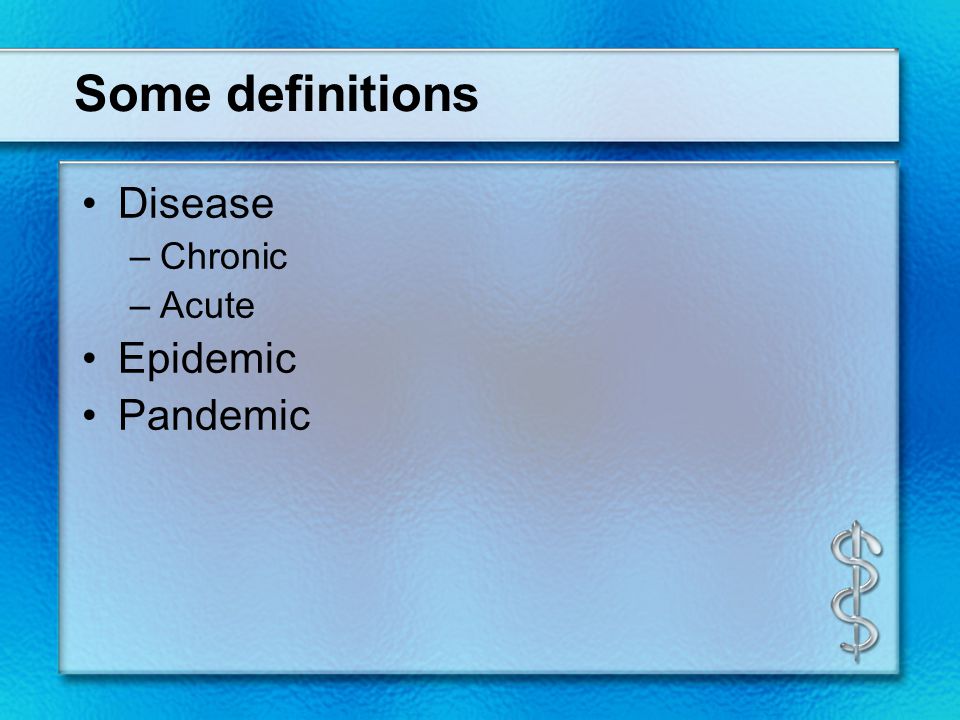 Some definitions

• Disease
– Chronic
– Acute
• Epidemic
• Pandemic